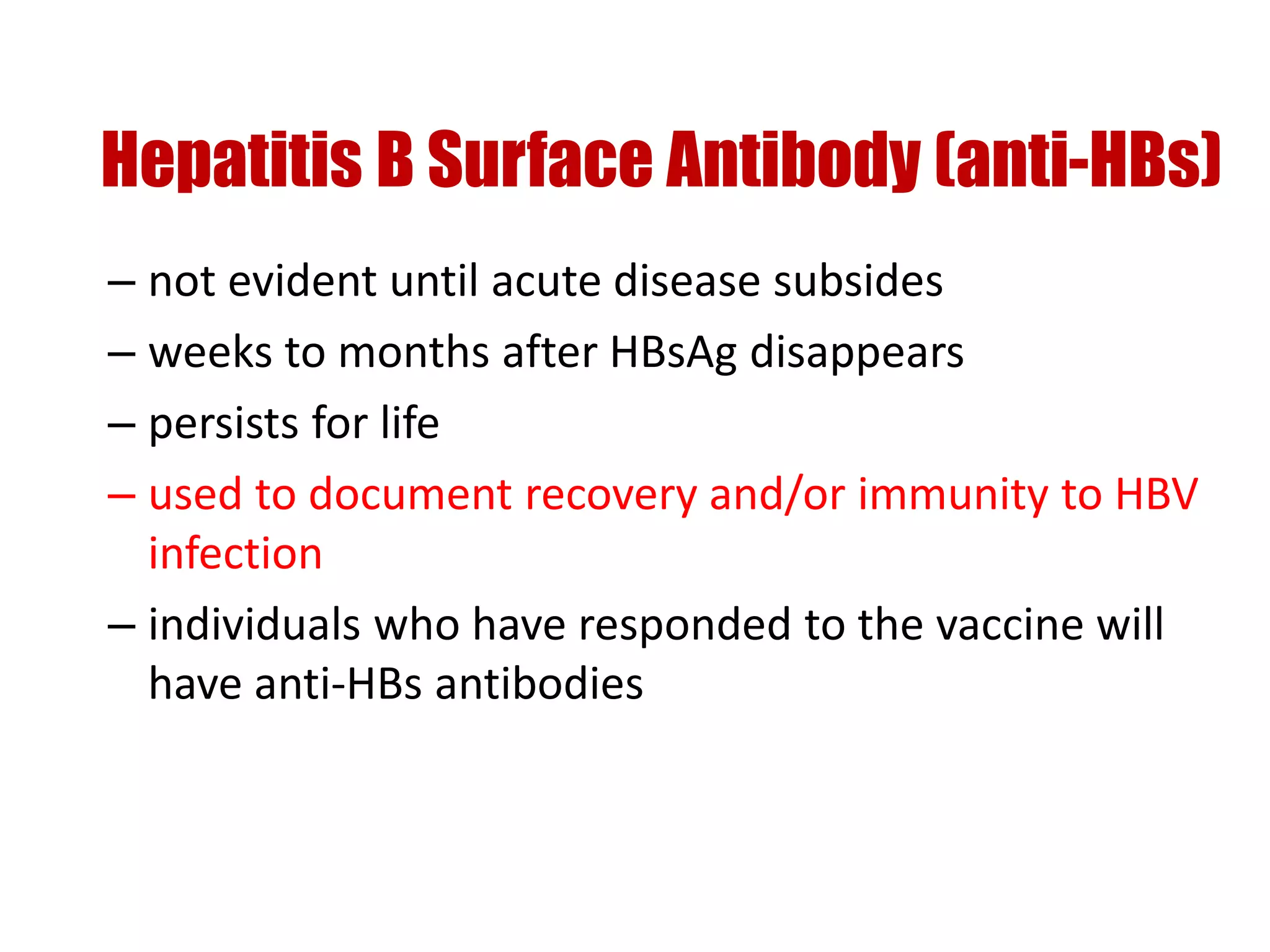 Hepatitis B Surface Antibody (anti-HBs)

– not evident until acute disease subsides

– weeks to months after HBsAg disappears

– persists for life

– used to document recovery and/or immunity to HBV infection

– individuals who have responded to the vaccine will have anti-HBs antibodies